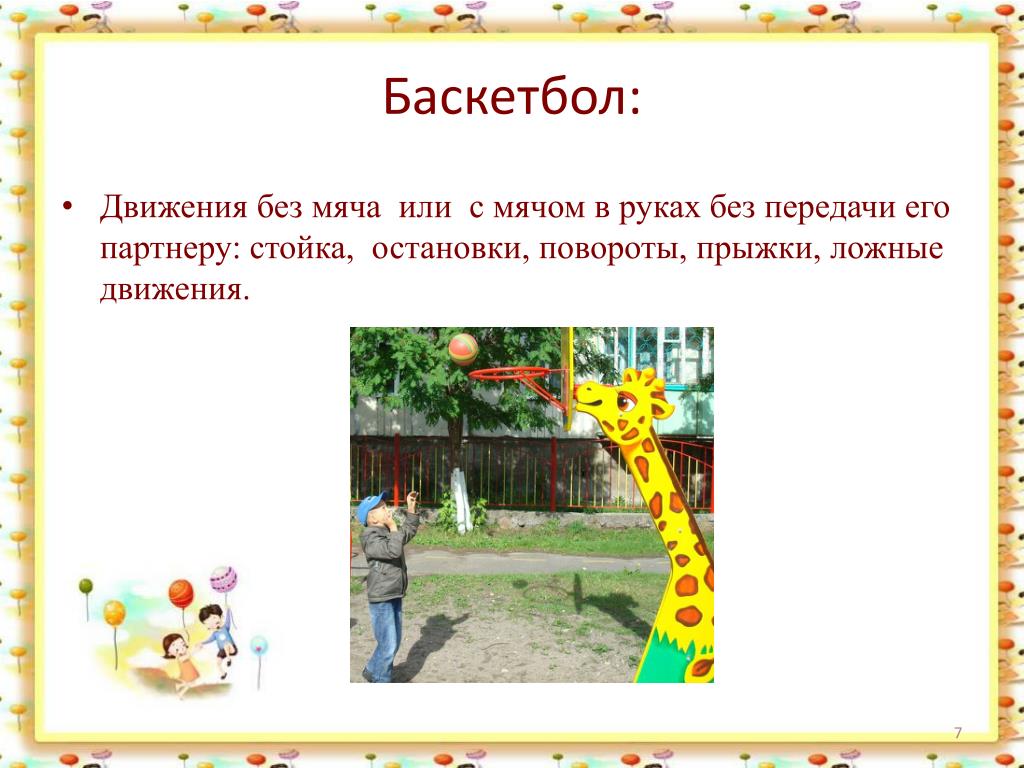 Баскетбол:

• Движения без мяча или с мячом в руках без передачи его партнеру: стойка, остановки, повороты, прыжки, ложные движения.

7